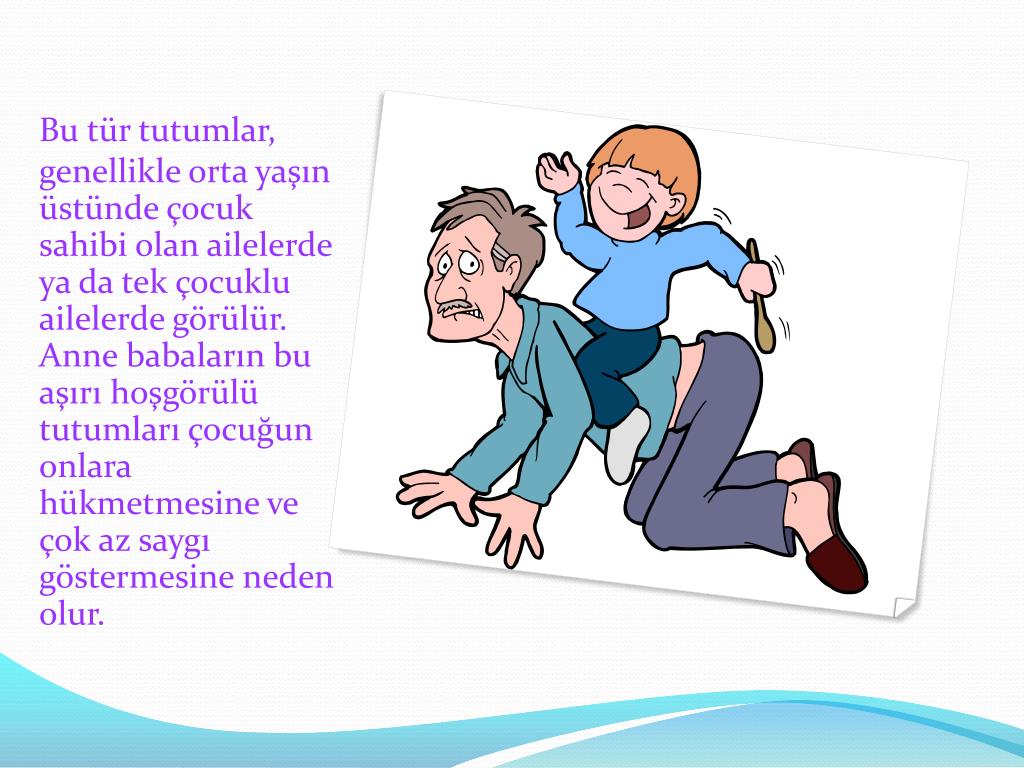 Bu tür tutumlar, genellikle orta yaşın üstünde çocuk sahibi olan ailelerde ya da tek çocuklu ailelerde görülür. Anne babaların bu aşırı hoşgörülü tutumları çocuğun onlara hükmetmesine ve çok az saygı göstermesine neden olur.